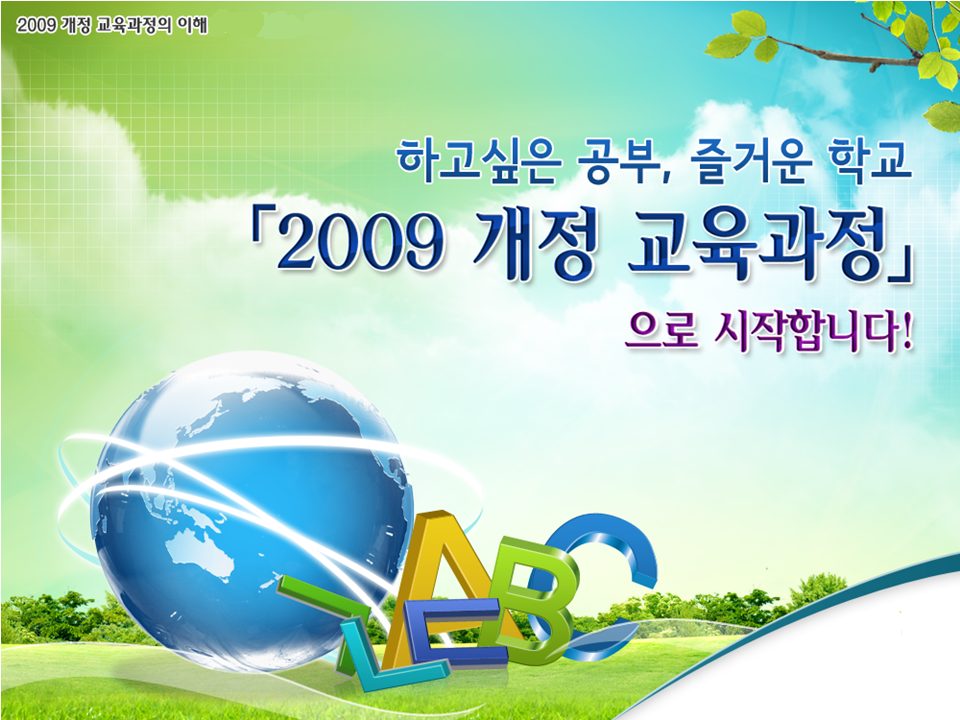 2009 개정 교육과정의 이해

하고싶은 공부, 즐거운 학교
「2009 개정 교육과정」
으로 시작합니다!

ABC